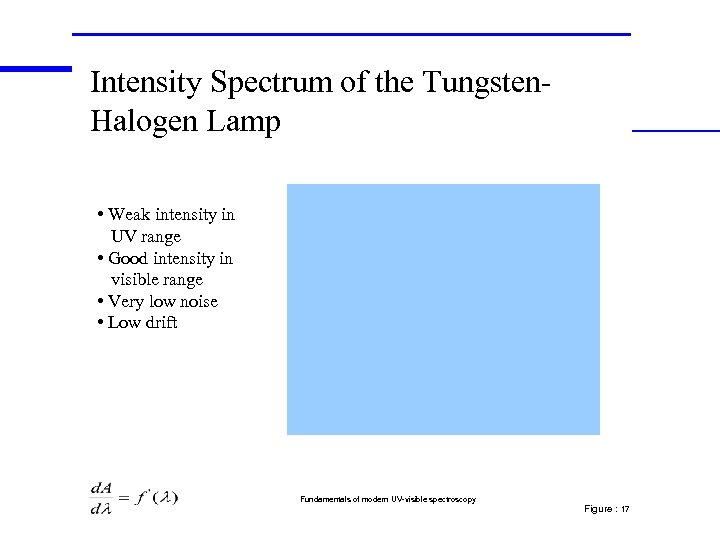 Intensity Spectrum of the Tungsten-Halogen Lamp

• Weak intensity in UV range
• Good intensity in visible range
• Very low noise
• Low drift

$\frac{dA}{d\lambda} = f'(\lambda)$

Fundamentals of modern UV-visible spectroscopy

Figure : 17